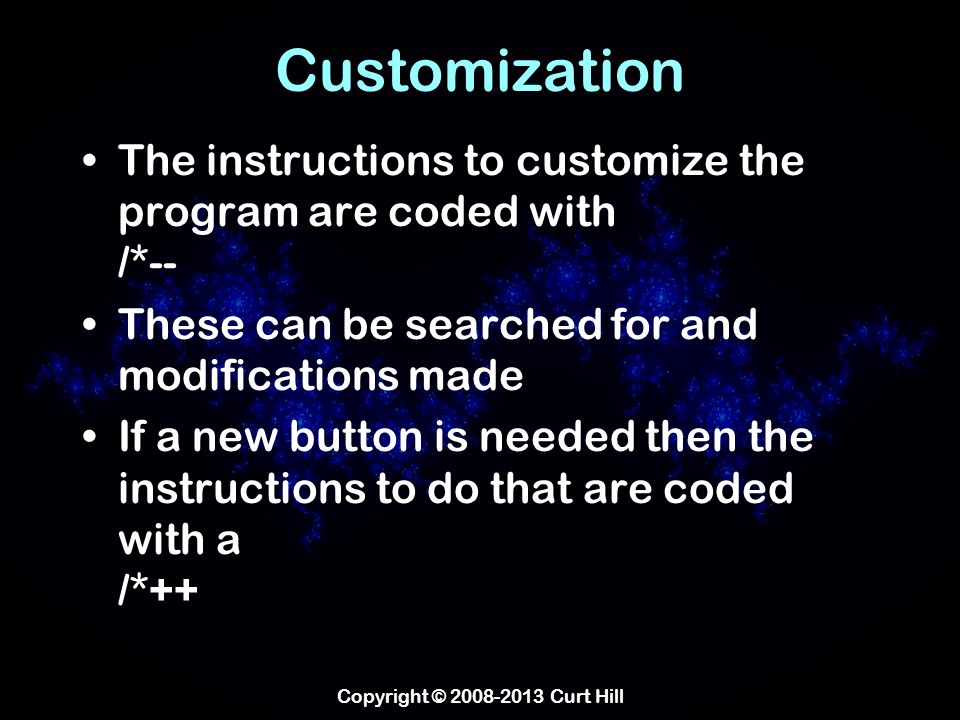 Customization

• The instructions to customize the program are coded with
/*--
• These can be searched for and modifications made
• If a new button is needed then the instructions to do that are coded with a
/*++

Copyright © 2008-2013 Curt Hill